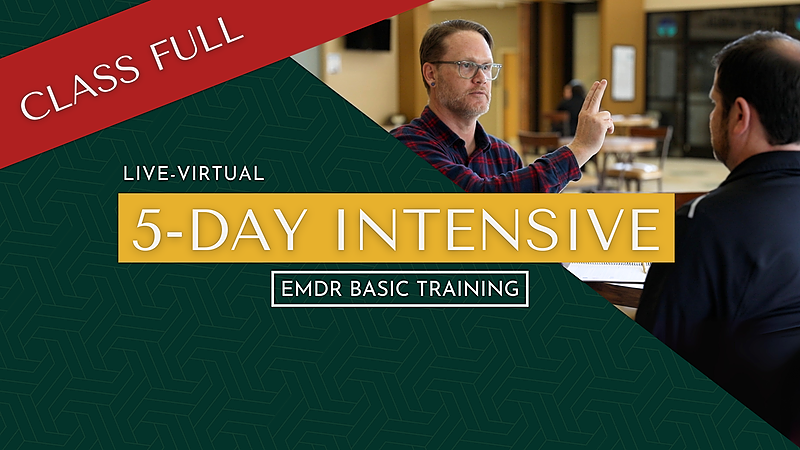 CLASS FULL

LIVE-VIRTUAL

5-DAY INTENSIVE

EMDR BASIC TRAINING